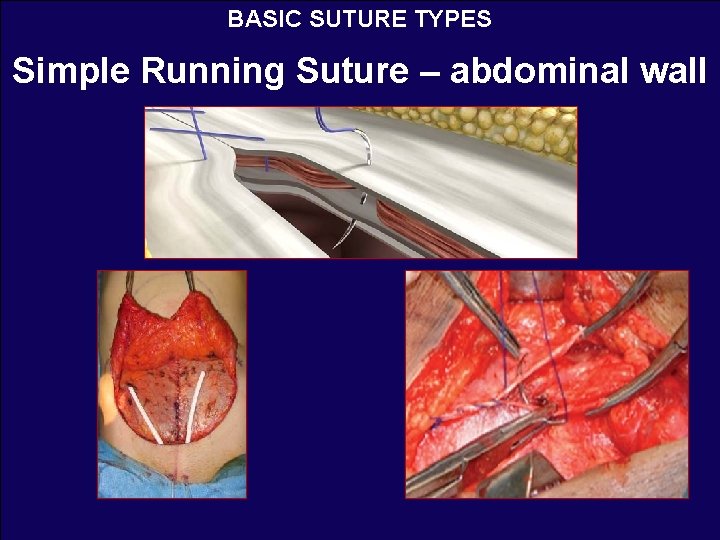 BASIC SUTURE TYPES

Simple Running Suture – abdominal wall